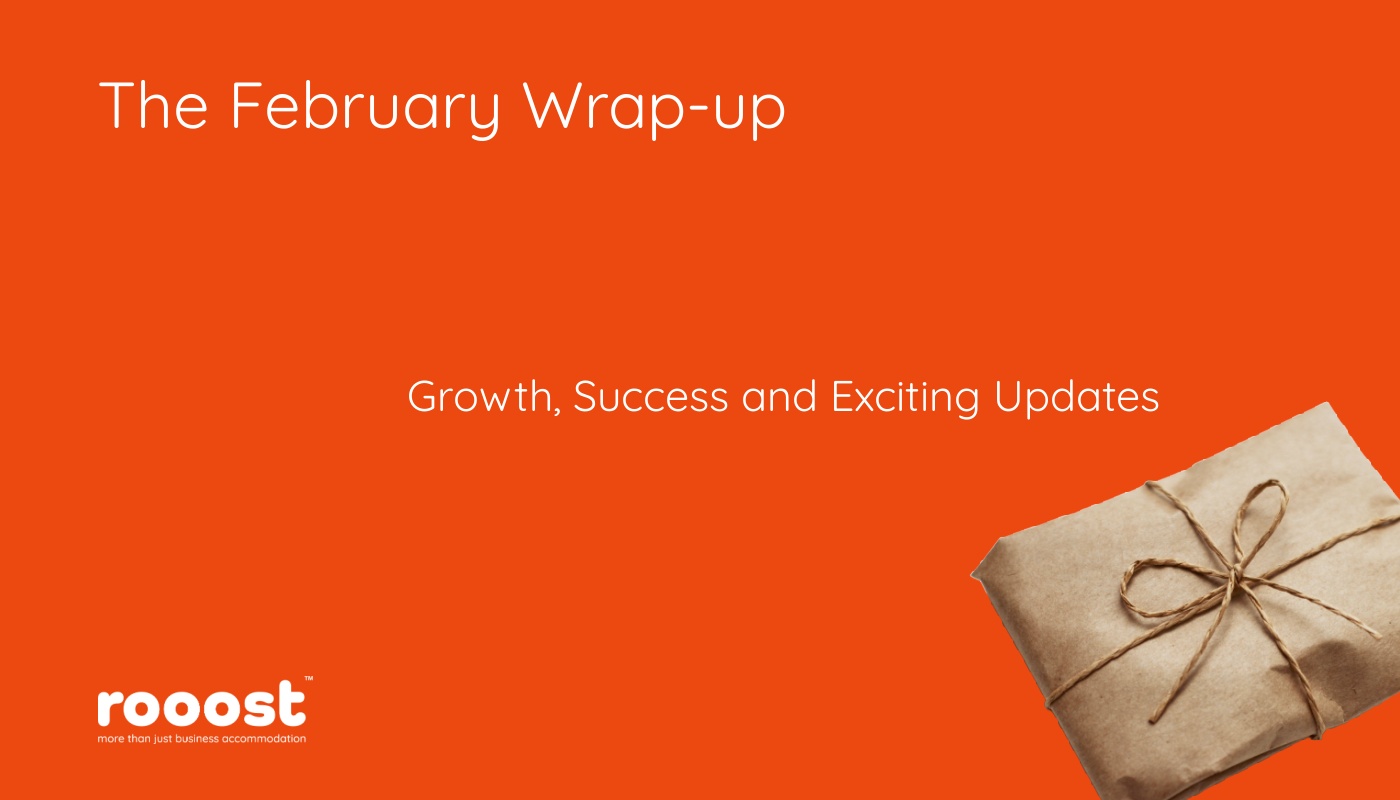 The February Wrap-up

Growth, Success and Exciting Updates

rooost™
more than just business accommodation